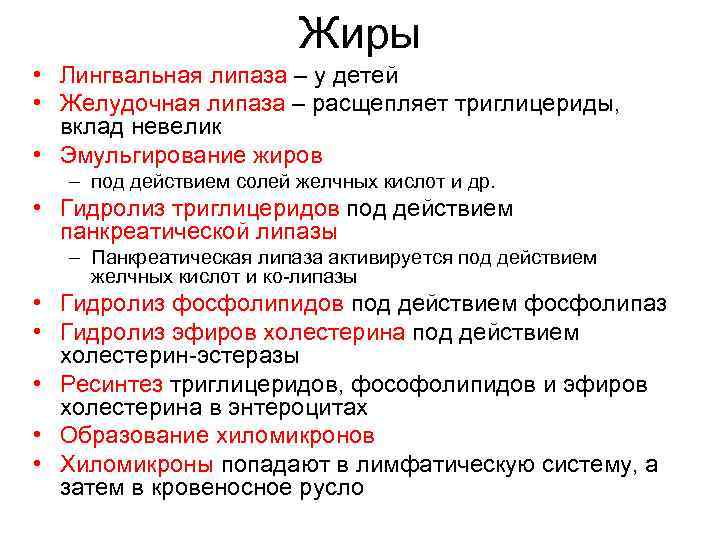 Жиры

• Лингвальная липаза – у детей
• Желудочная липаза – расщепляет триглицериды, вклад невелик
• Эмульгирование жиров
  – под действием солей желчных кислот и др.
• Гидролиз триглицеридов под действием панкреатической липазы
  – Панкреатическая липаза активируется под действием желчных кислот и ко-липазы
• Гидролиз фосфолипидов под действием фосфолипаз
• Гидролиз эфиров холестерина под действием холестерин-эстеразы
• Ресинтез триглицеридов, фософолипидов и эфиров холестерина в энтероцитах
• Образование хиломикронов
• Хиломикроны попадают в лимфатическую систему, а затем в кровеносное русло